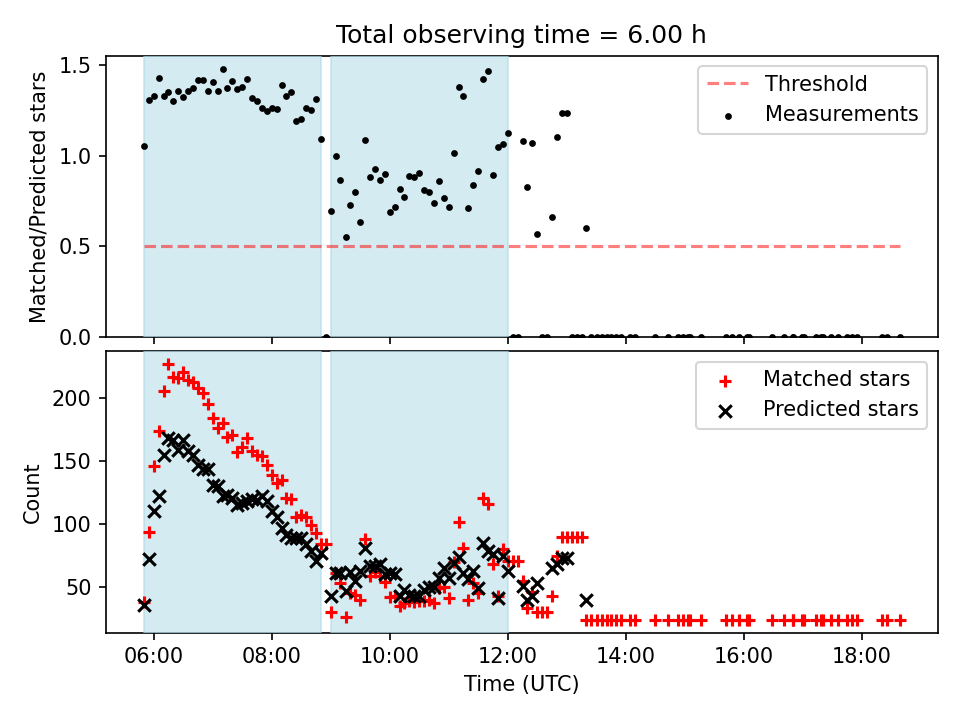 Total observing time = 6.00 h

Matched/Predicted stars

1.5
1.0
0.5
0.0

Threshold
Measurements

Count

200
150
100
50

Matched stars
Predicted stars

06:00
08:00
10:00
12:00
14:00
16:00
18:00

Time (UTC)